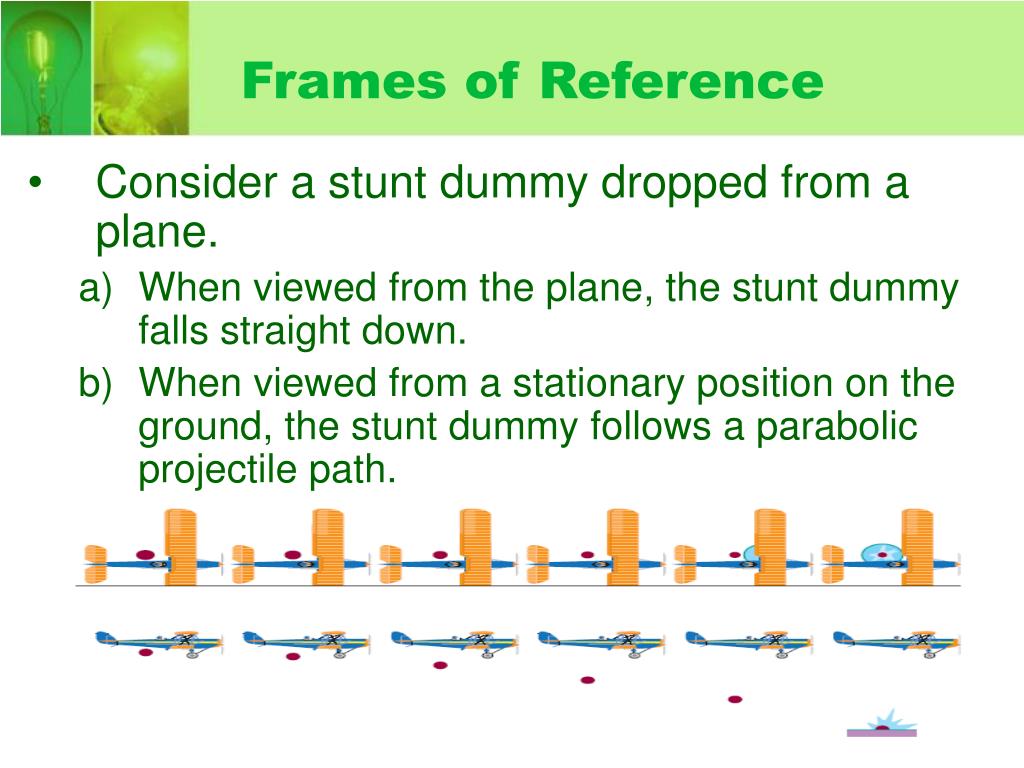 Frames of Reference

• Consider a stunt dummy dropped from a plane.

a) When viewed from the plane, the stunt dummy falls straight down.

b) When viewed from a stationary position on the ground, the stunt dummy follows a parabolic projectile path.